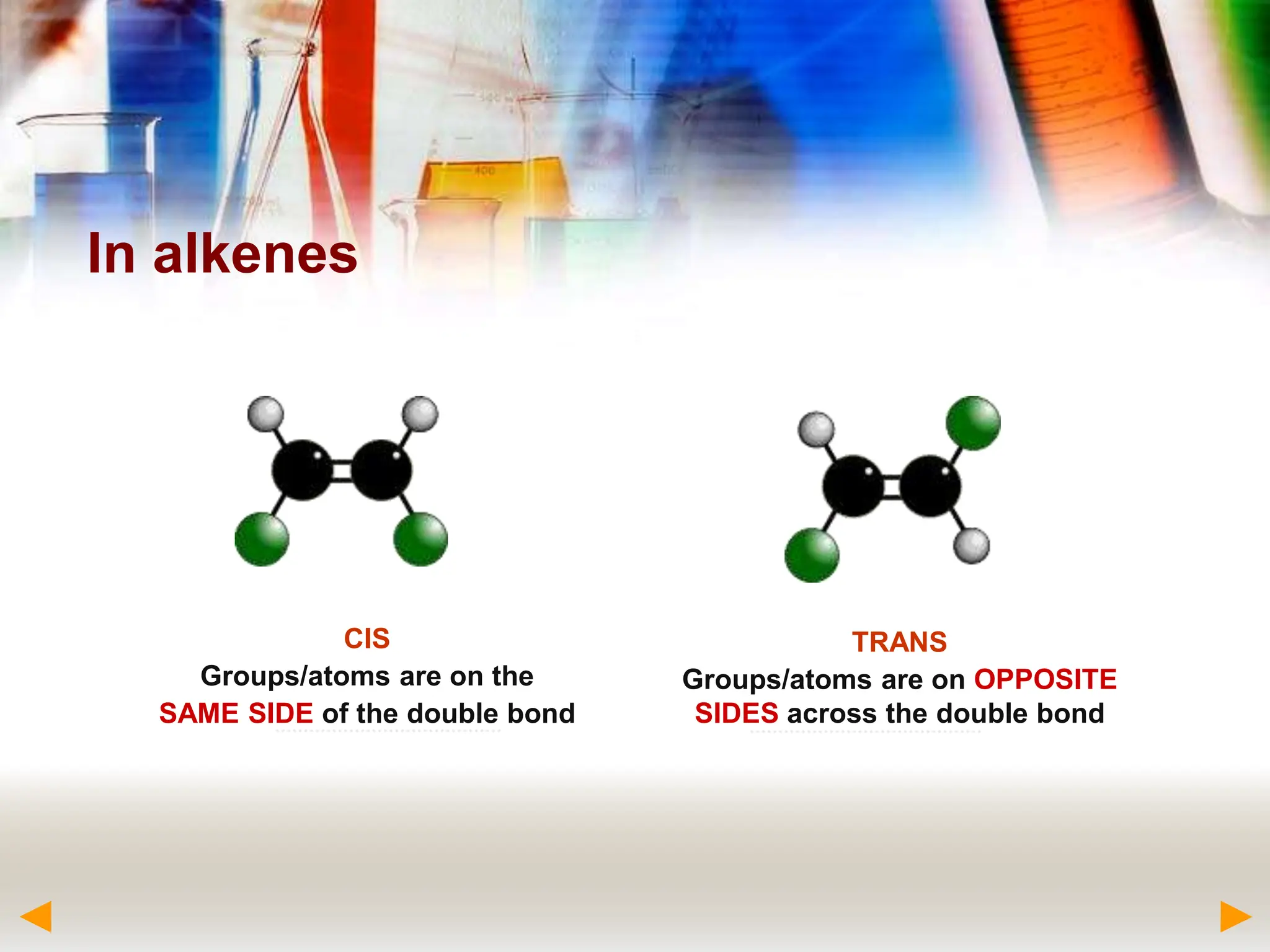 In alkenes

CIS
Groups/atoms are on the SAME SIDE of the double bond

TRANS
Groups/atoms are on OPPOSITE SIDES across the double bond